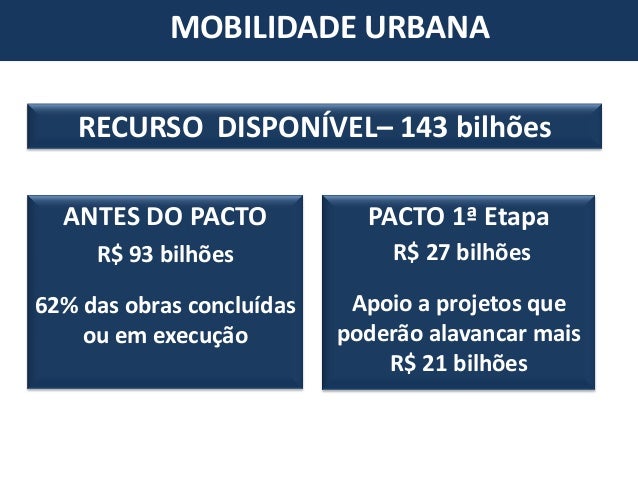 MOBILIDADE URBANA

RECURSO DISPONÍVEL– 143 bilhões

ANTES DO PACTO
R$ 93 bilhões

62% das obras concluídas ou em execução

PACTO 1ª Etapa
R$ 27 bilhões

Apoio a projetos que poderão alavancar mais R$ 21 bilhões